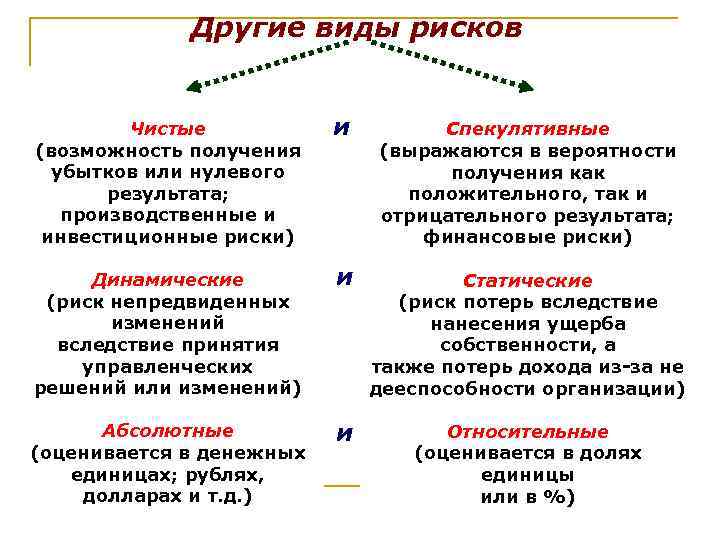 Другие виды рисков

Чистые
(возможность получения убытков или нулевого результата; производственные и инвестиционные риски)

и

Спекулятивные
(выражаются в вероятности получения как положительного, так и отрицательного результата; финансовые риски)

Динамические
(риск непредвиденных изменений вследствие принятия управленческих решений или изменений)

и

Статические
(риск потерь вследствие нанесения ущерба собственности, а также потерь дохода из-за не дееспособности организации)

Абсолютные
(оценивается в денежных единицах; рублях, долларах и т.д.)

и

Относительные
(оценивается в долях единицы или в %)